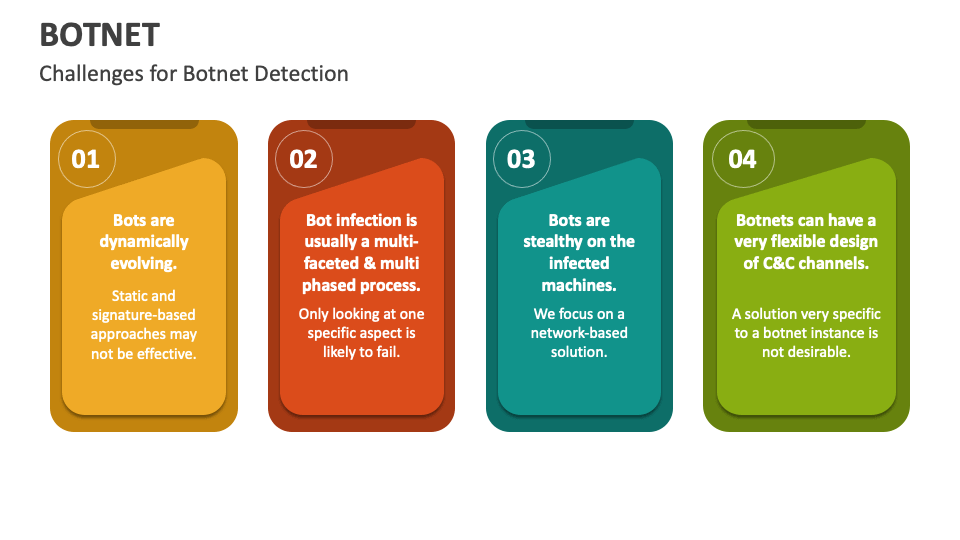 BOTNET

Challenges for Botnet Detection

01

Bots are dynamically evolving.

Static and signature-based approaches may not be effective.

02

Bot infection is usually a multi-faceted & multi phased process.

Only looking at one specific aspect is likely to fail.

03

Bots are stealthy on the infected machines.

We focus on a network-based solution.

04

Botnets can have a very flexible design of C&C channels.

A solution very specific to a botnet instance is not desirable.